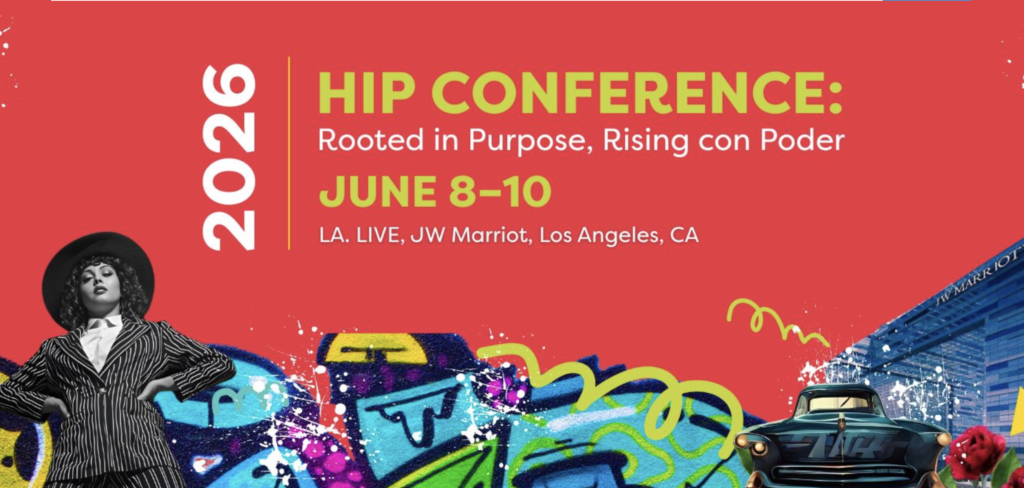 2026

HIP CONFERENCE:
Rooted in Purpose, Rising con Poder

JUNE 8–10

LA. LIVE, JW Marriot, Los Angeles, CA

JW MARRIOT